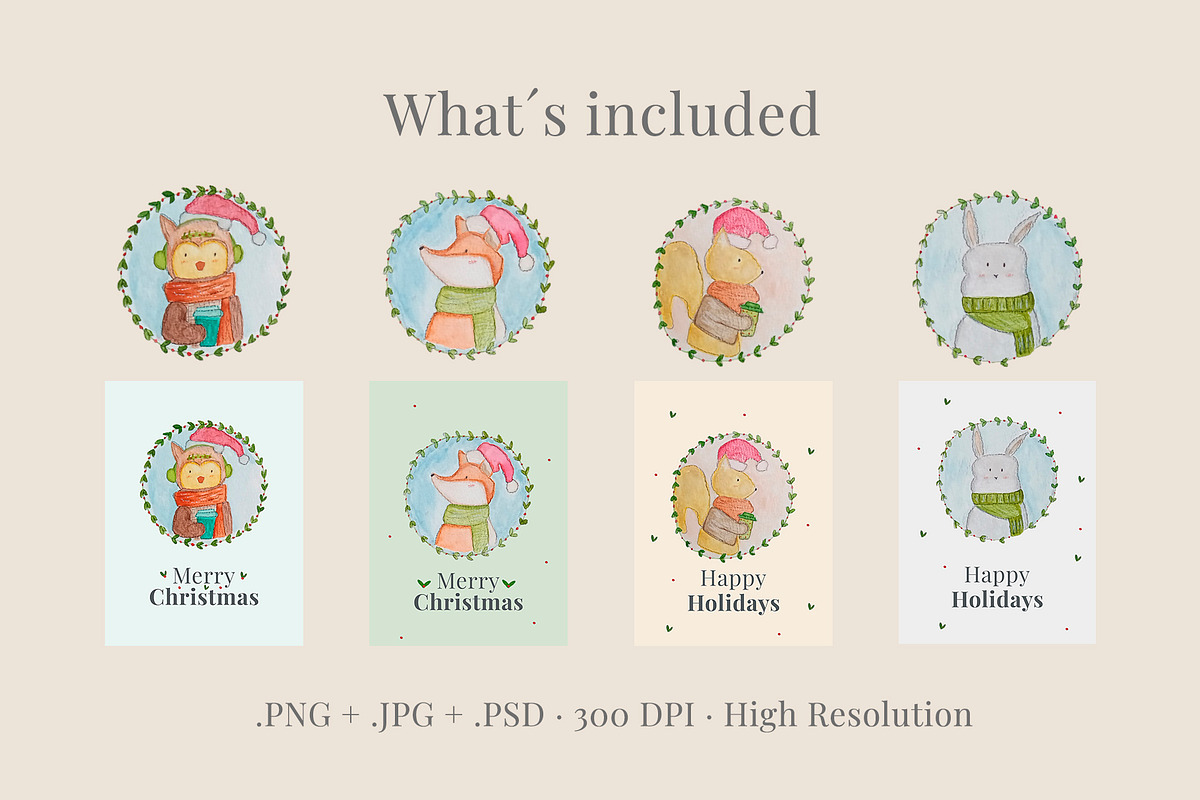 What´s included

Merry Christmas

Merry Christmas

Happy Holidays

Happy Holidays

.PNG + .JPG + .PSD · 300 DPI · High Resolution